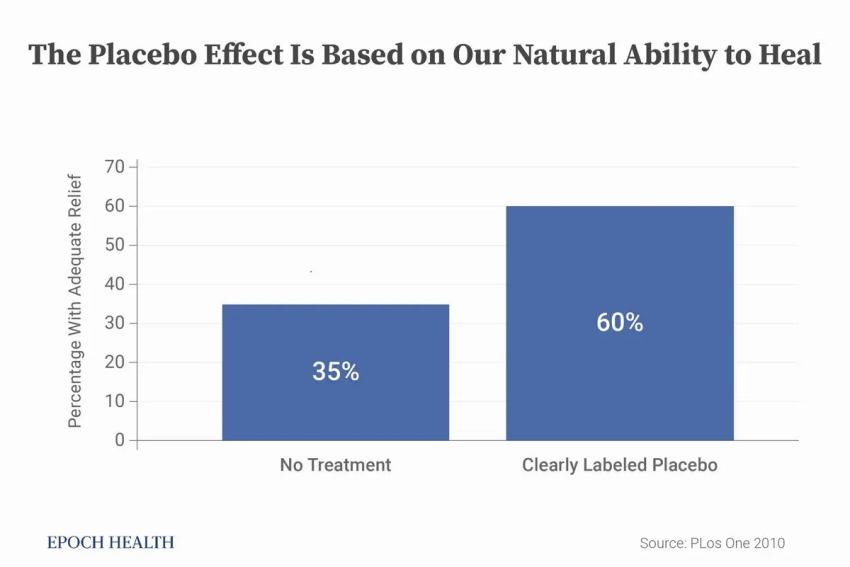 The Placebo Effect Is Based on Our Natural Ability to Heal

Percentage With Adequate Relief

70
60
50
40
30
20
10
0

35%
60%

No Treatment
Clearly Labeled Placebo

EPOCH HEALTH

Source: PLos One 2010